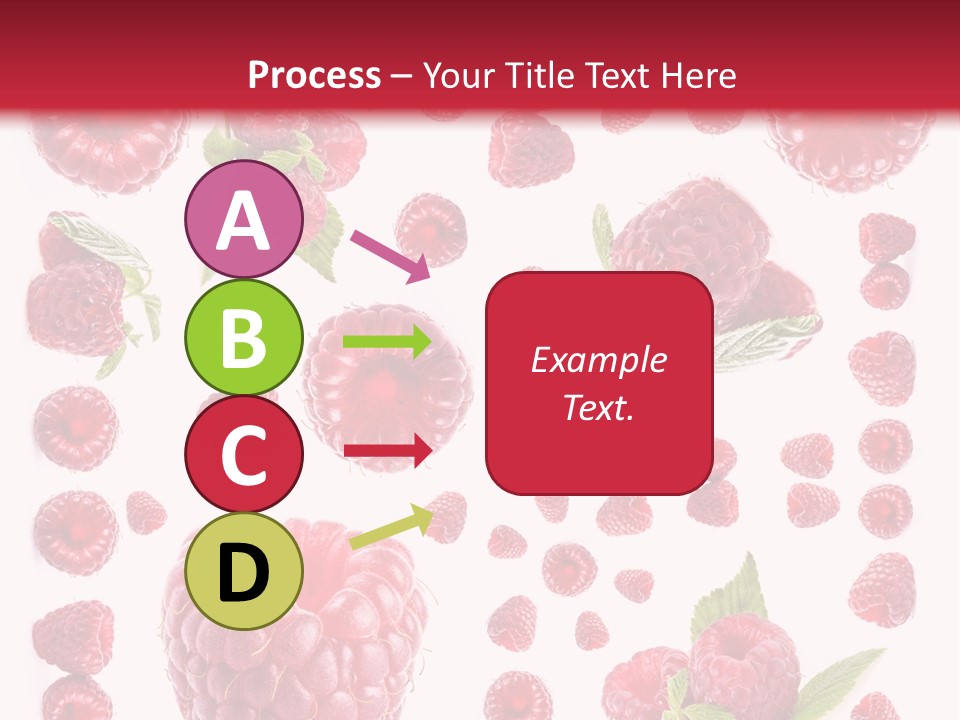 Process – Your Title Text Here

A

B

C

D

Example Text.